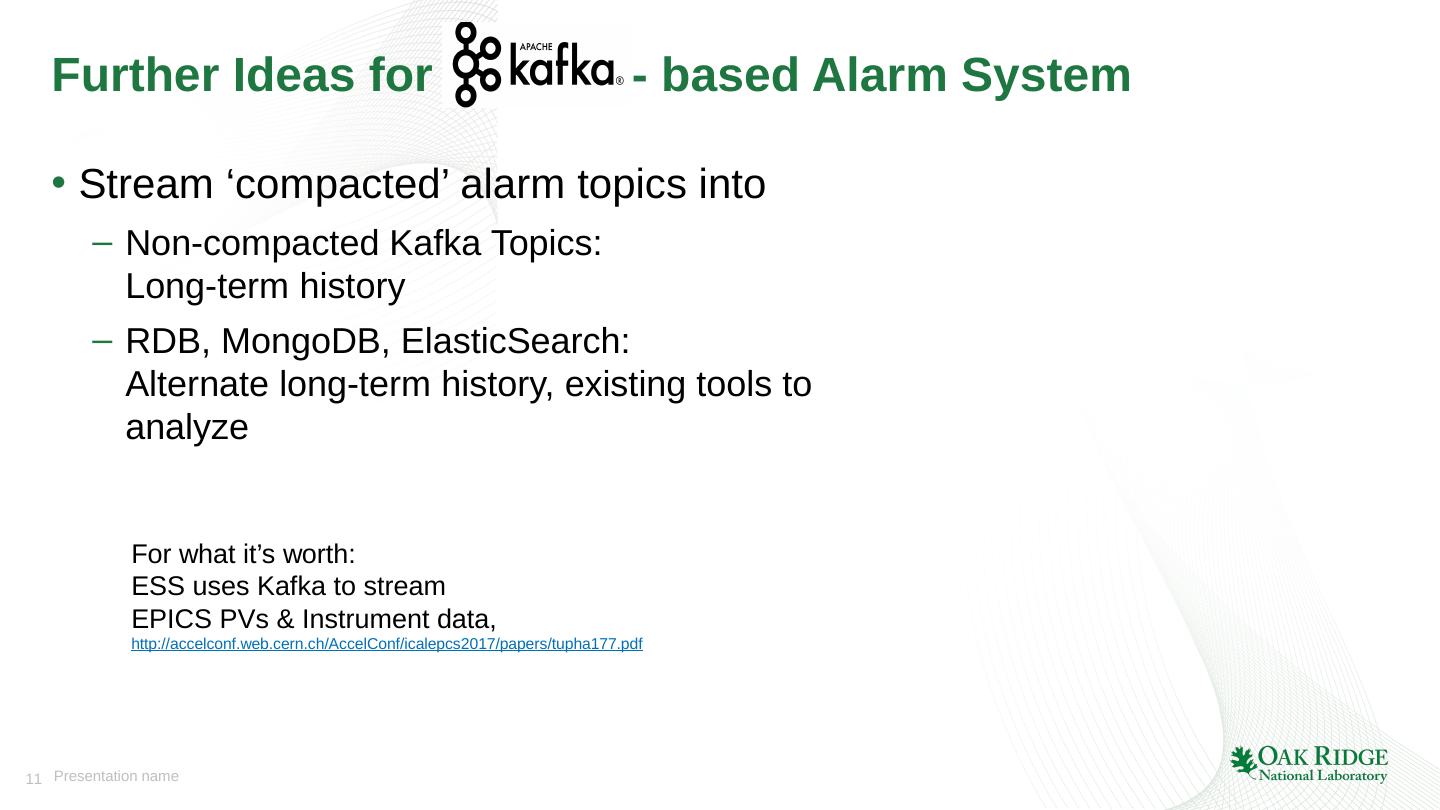 Further Ideas for APACHE kafka® - based Alarm System

• Stream ‘compacted’ alarm topics into

– Non-compacted Kafka Topics:
Long-term history

– RDB, MongoDB, ElasticSearch:
Alternate long-term history, existing tools to analyze

For what it’s worth:
ESS uses Kafka to stream
EPICS PVs & Instrument data,
http://accelconf.web.cern.ch/AccelConf/icalepcs2017/papers/tupha177.pdf

11 Presentation name

OAK RIDGE
National Laboratory